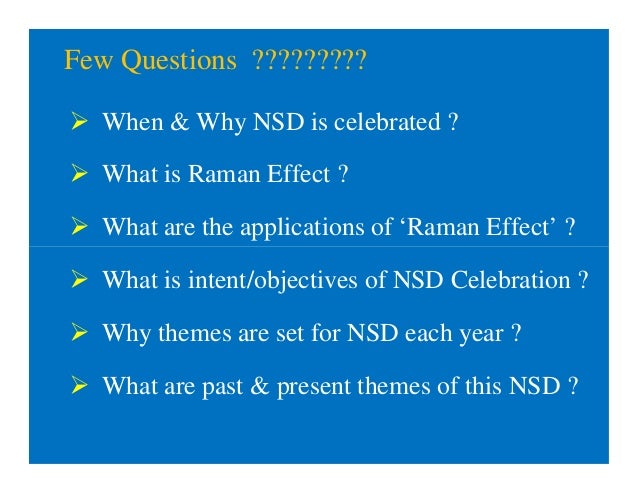 Few Questions ?????????

➢ When & Why NSD is celebrated ?

➢ What is Raman Effect ?

➢ What are the applications of ‘Raman Effect’ ?

➢ What is intent/objectives of NSD Celebration ?

➢ Why themes are set for NSD each year ?

➢ What are past & present themes of this NSD ?